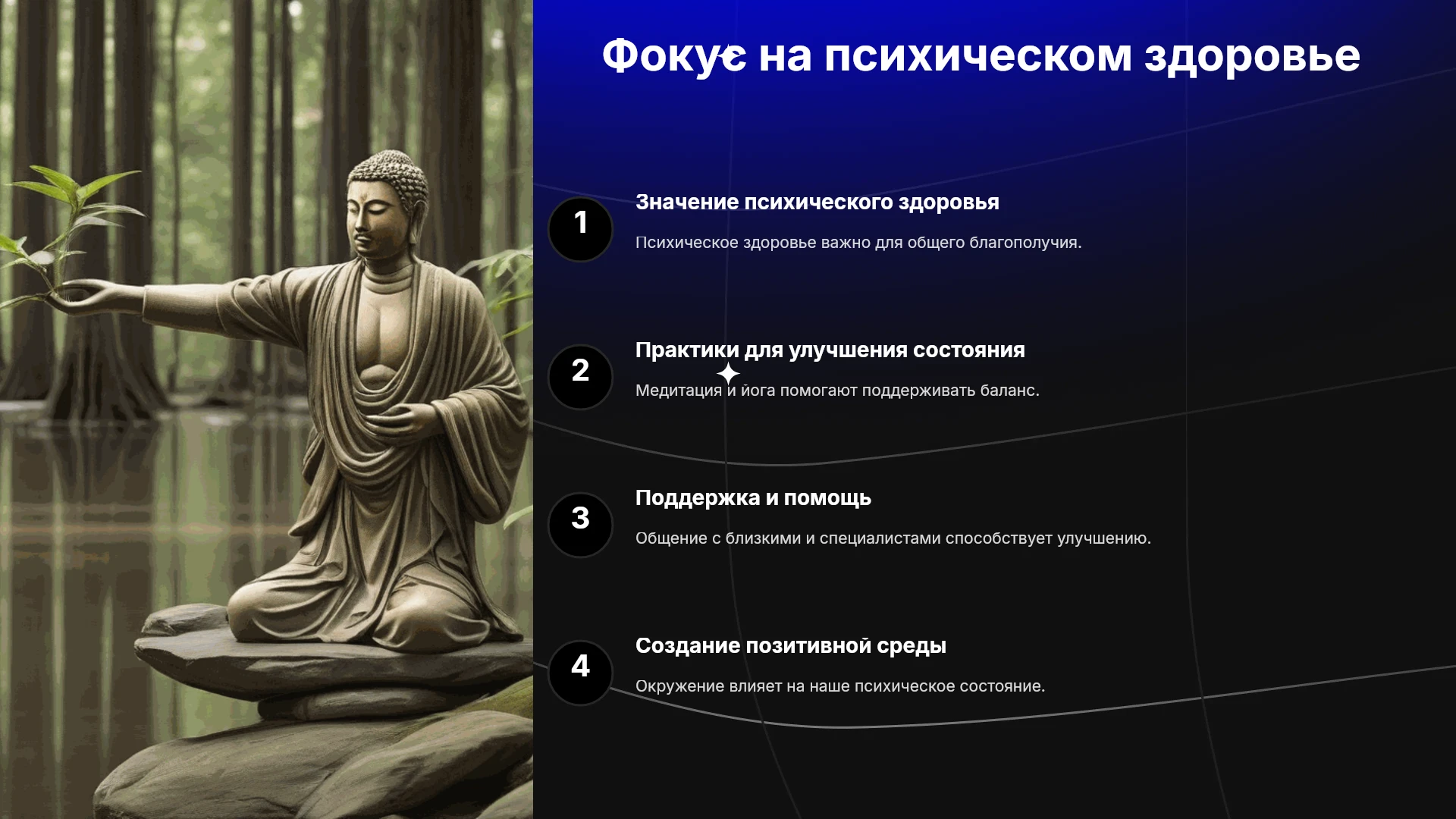 Фокус на психическом здоровье

1

Значение психического здоровья

Психическое здоровье важно для общего благополучия.

2

Практики для улучшения состояния

Медитация и йога помогают поддерживать баланс.

3

Поддержка и помощь

Общение с близкими и специалистами способствует улучшению.

4

Создание позитивной среды

Окружение влияет на наше психическое состояние.